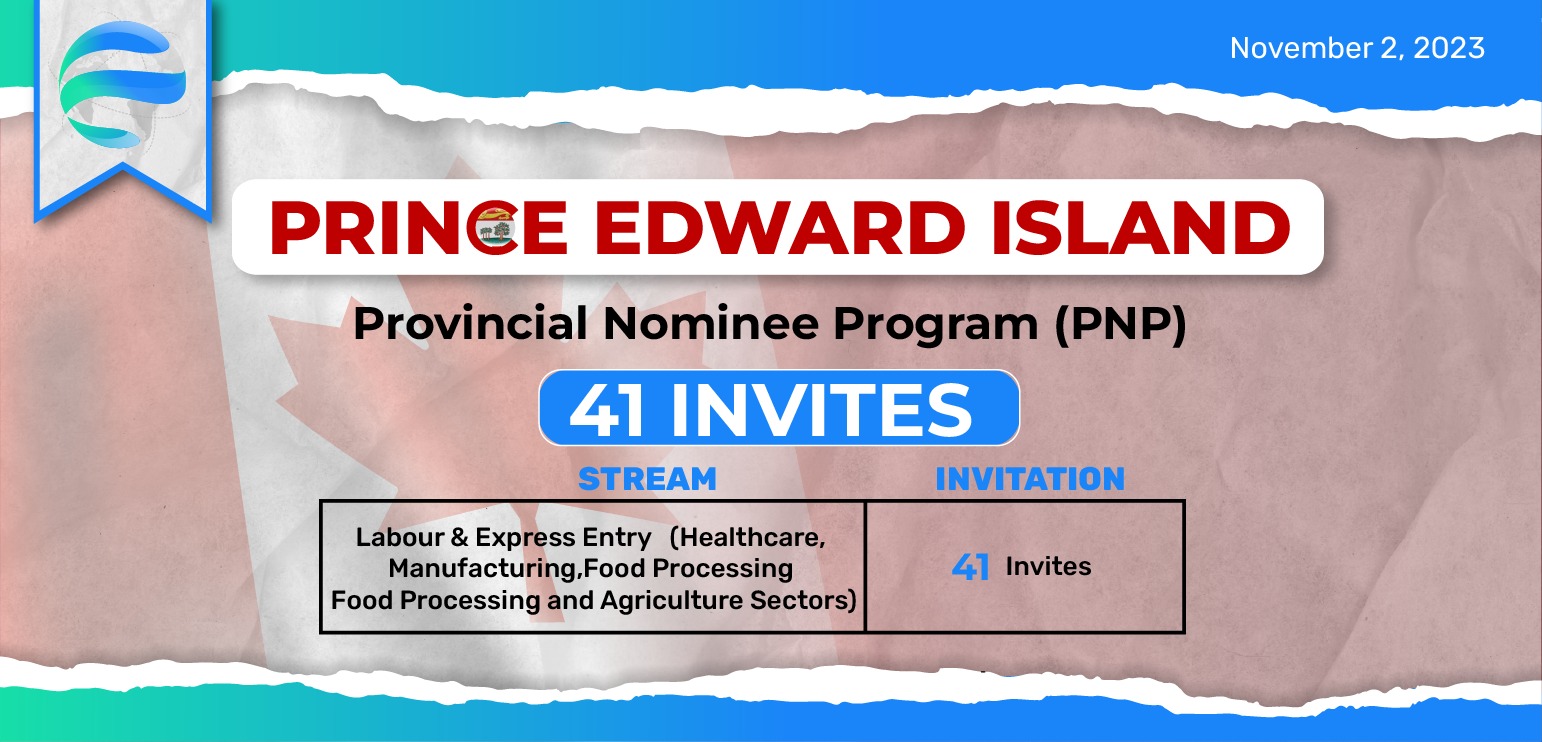 November 2, 2023

PRINCE EDWARD ISLAND

Provincial Nominee Program (PNP)

41 INVITES

| STREAM | INVITATION |
|---|---|
| Labour & Express Entry (Healthcare, Manufacturing,Food Processing Food Processing and Agriculture Sectors) | 41 Invites |